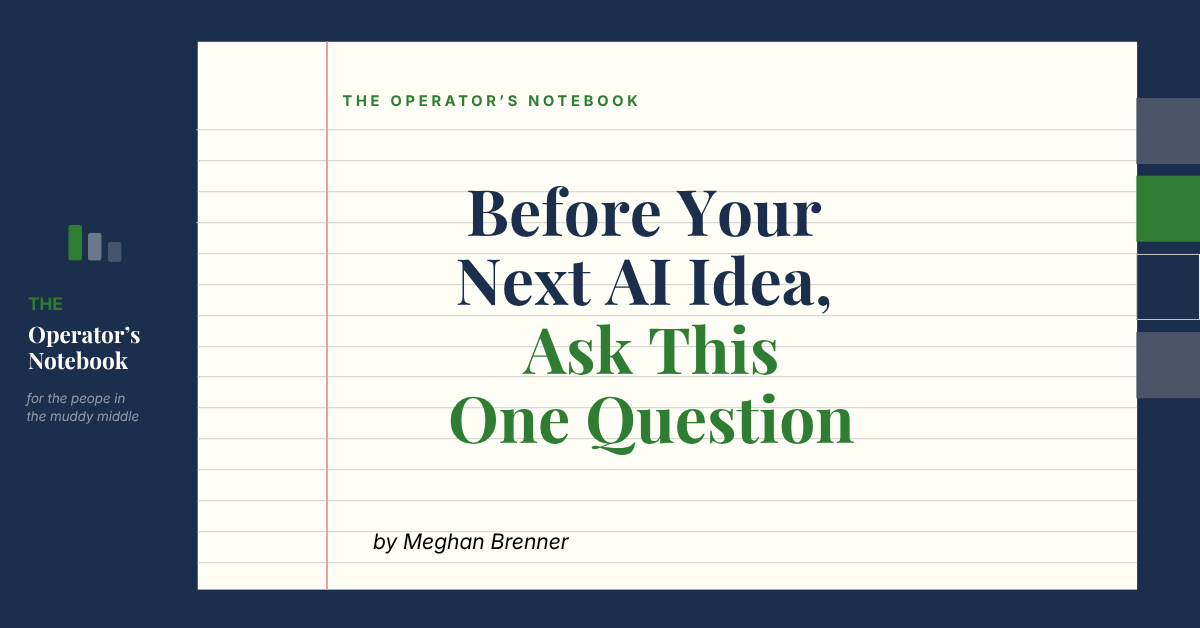 THE
Operator's
Notebook

for the peope in the muddy middle

THE OPERATOR'S NOTEBOOK

Before Your Next AI Idea, Ask This One Question

by Meghan Brenner